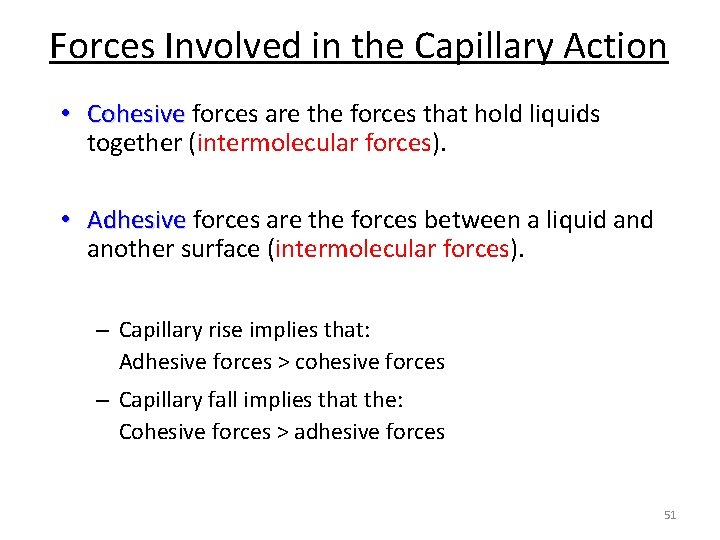 Forces Involved in the Capillary Action

• Cohesive forces are the forces that hold liquids together (intermolecular forces).

• Adhesive forces are the forces between a liquid and another surface (intermolecular forces).

– Capillary rise implies that:
Adhesive forces > cohesive forces

– Capillary fall implies that the:
Cohesive forces > adhesive forces

51